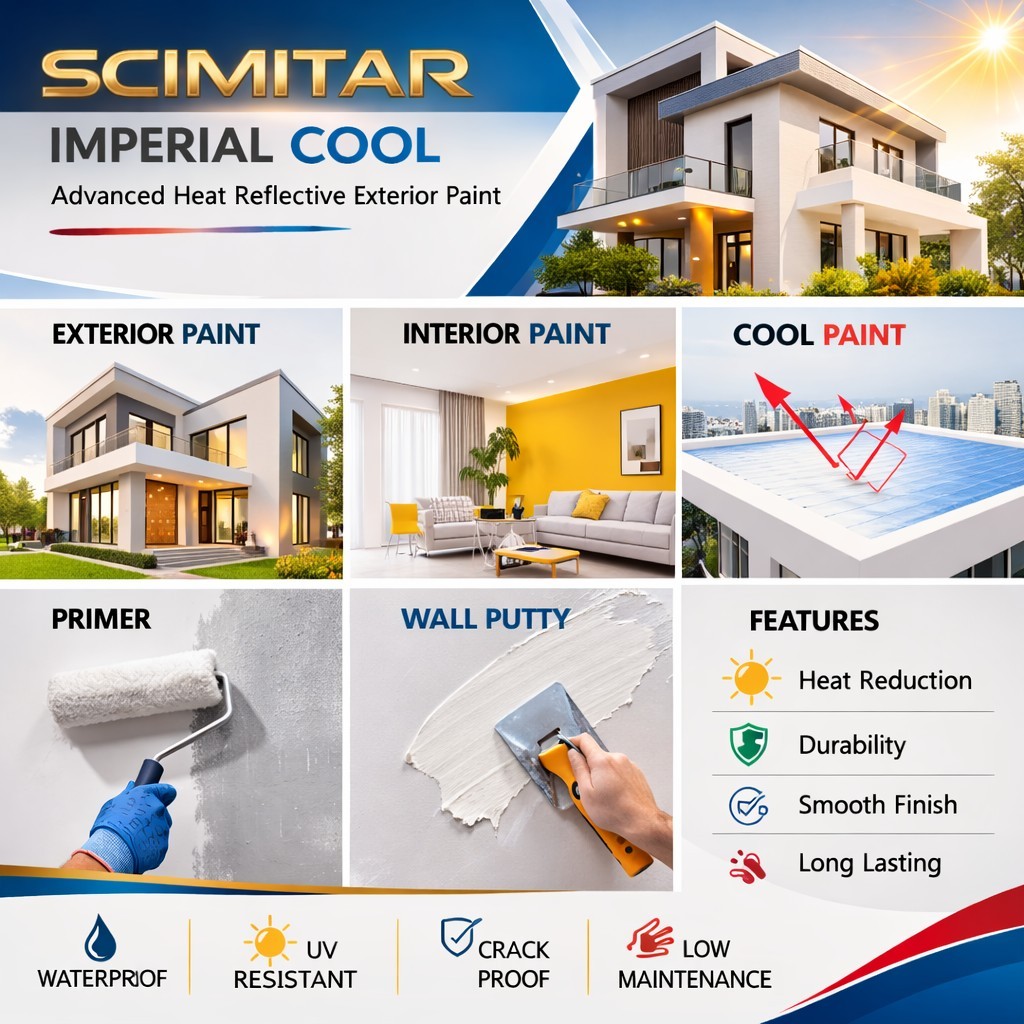 SCIMITAR
IMPERIAL COOL
Advanced Heat Reflective Exterior Paint

EXTERIOR PAINT

INTERIOR PAINT

COOL PAINT

PRIMER

WALL PUTTY

FEATURES
Heat Reduction
Durability
Smooth Finish
Long Lasting

WATERPRIOF

UV RESISTANT

CRACK PROOF

LOW MAINTENANCE